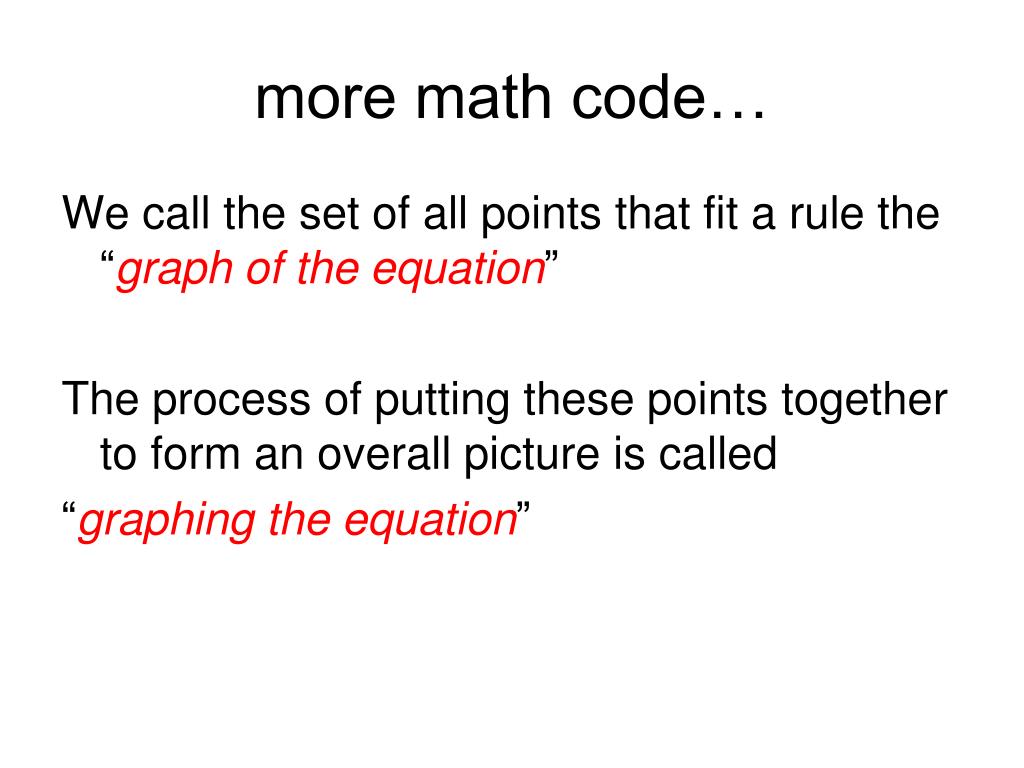 more math code…

We call the set of all points that fit a rule the “graph of the equation”

The process of putting these points together to form an overall picture is called

“graphing the equation”